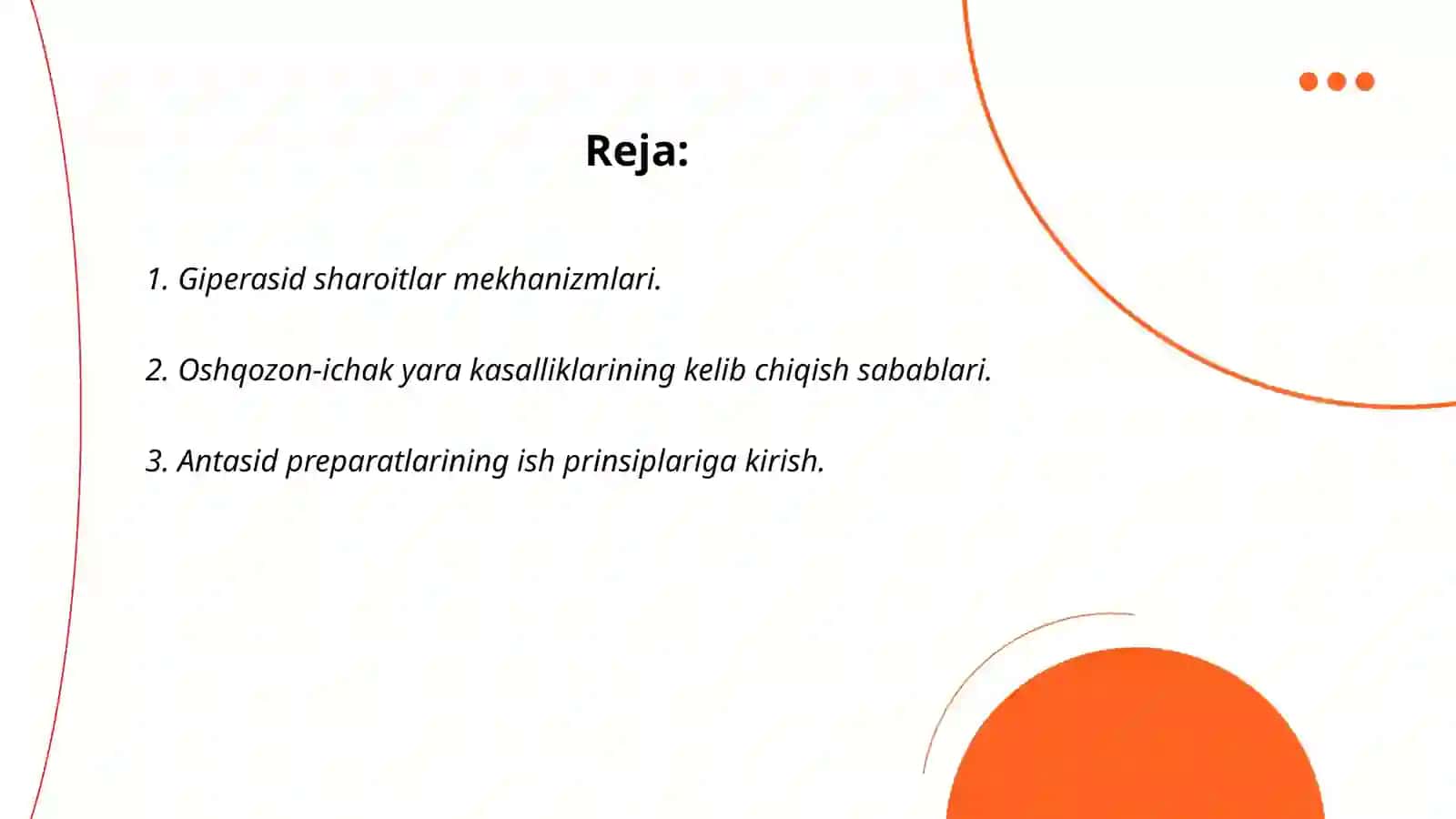 Reja:

1. Giperasid sharoitlar mekhanizmlari.

2. Oshqozon-ichak yara kasalliklarining kelib chiqish sabablari.

3. Antasid preparatlarining ish prinsiplariga kirish.